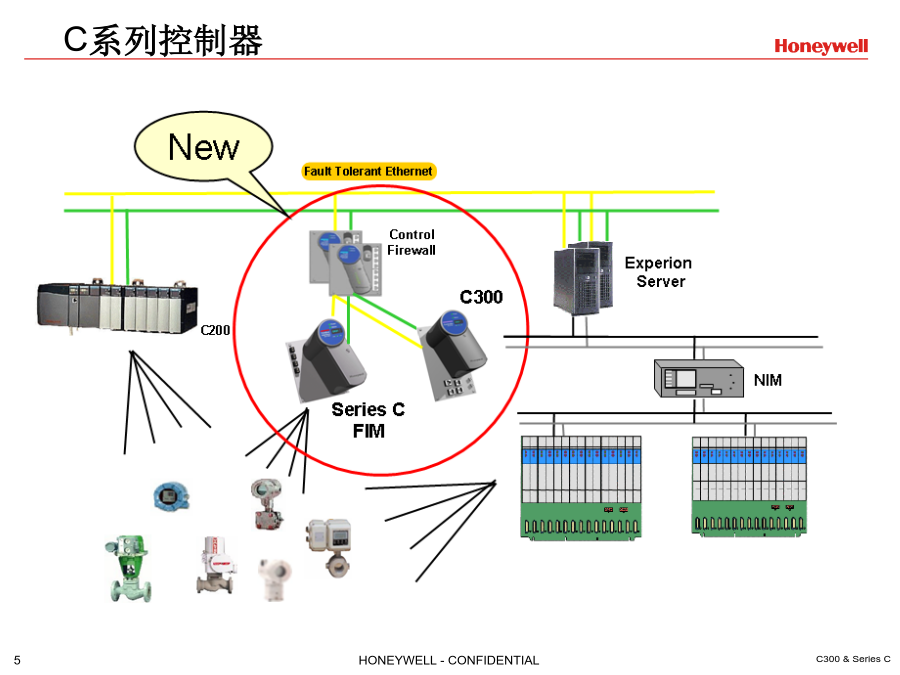 C系列控制器

Honeywell

New

Fault Tolerant Ethernet

Control Firewall

Experion Server

C300

C200

NIM

Series C FIM

5

HONEYWELL - CONFIDENTIAL

C300 & Series C